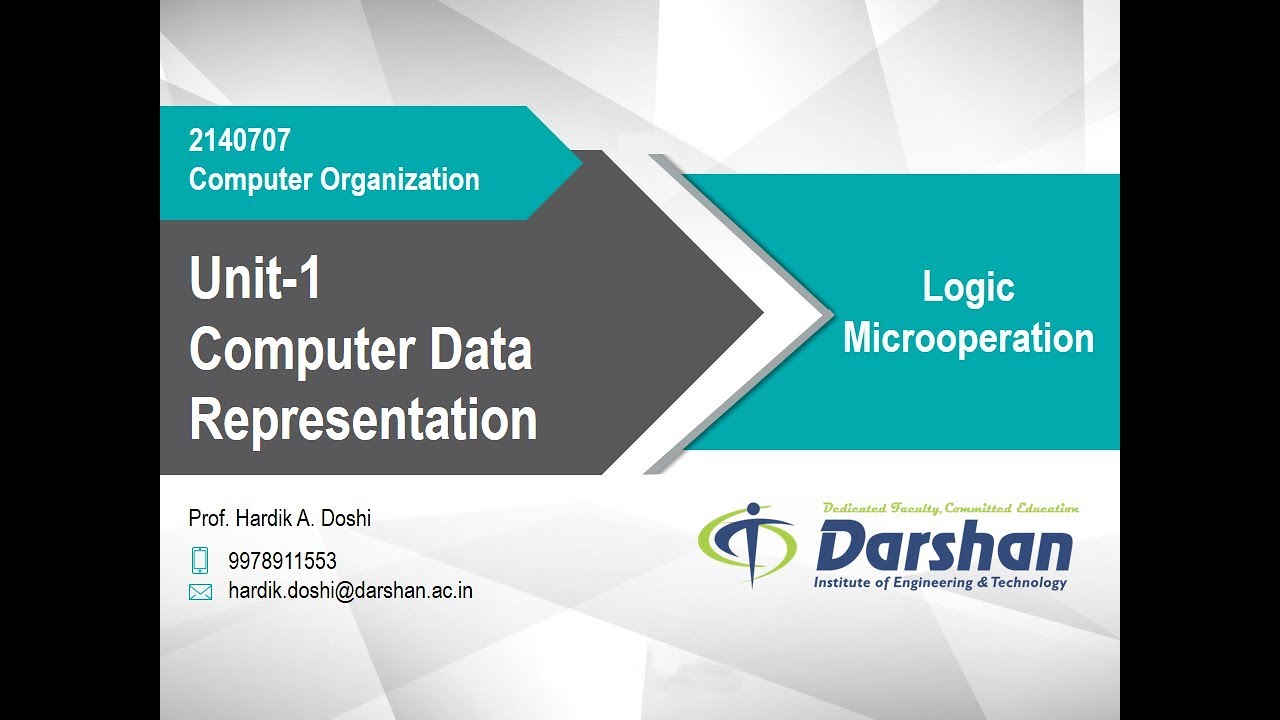 2140707
Computer Organization

Unit-1
Computer Data Representation

Logic Microoperation

Prof. Hardik A. Doshi

9978911553

hardik.doshi@darshan.ac.in

Dedicated Faculty, Committed Education

Darshan

Institute of Engineering & Technology